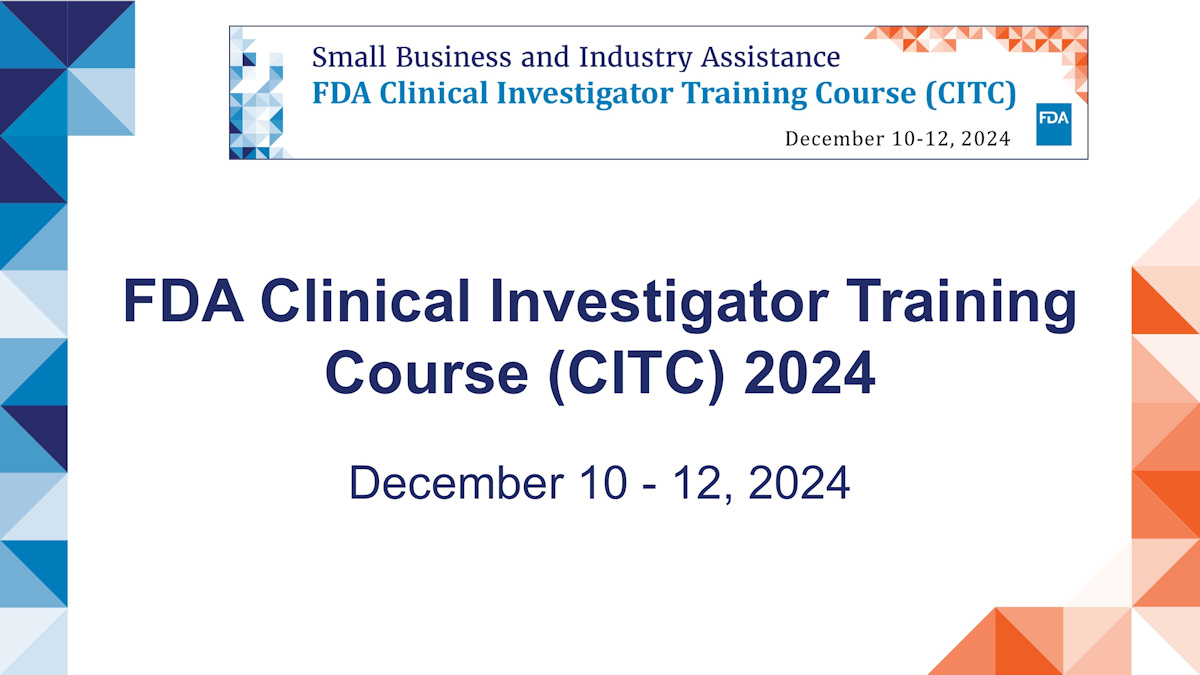 Small Business and Industry Assistance
FDA Clinical Investigator Training Course (CITC)
December 10-12, 2024
FDA

FDA Clinical Investigator Training Course (CITC) 2024

December 10 - 12, 2024